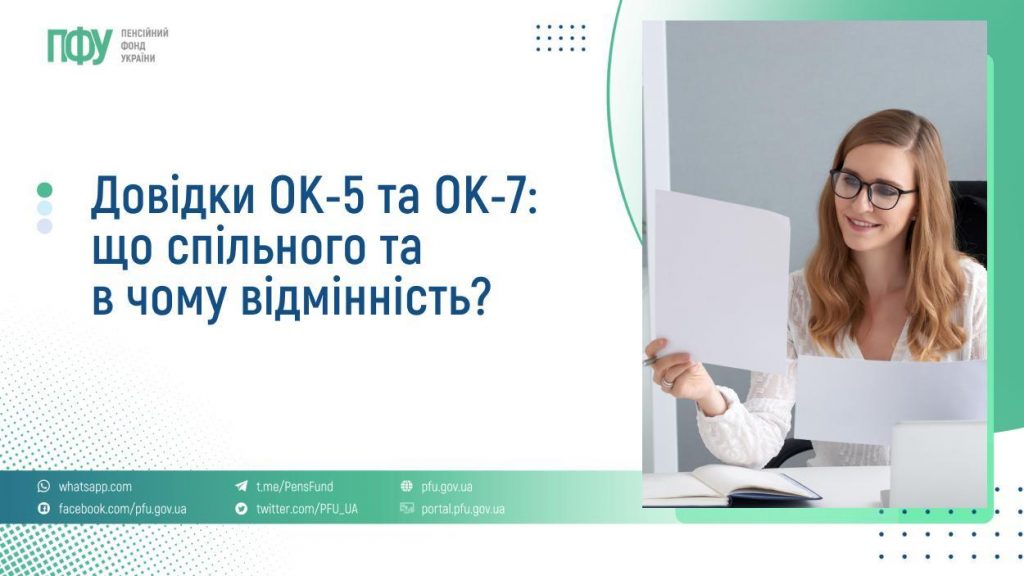 ПФУ ПЕНСІЙНИЙ ФОНД УКРАЇНИ

Довідки ОК-5 та ОК-7: що спільного та в чому відмінність?

whatsapp.com
facebook.com/pfu.gov.ua
t.me/PensFund
twitter.com/PFU_UA
pfu.gov.ua
portal.pfu.gov.ua